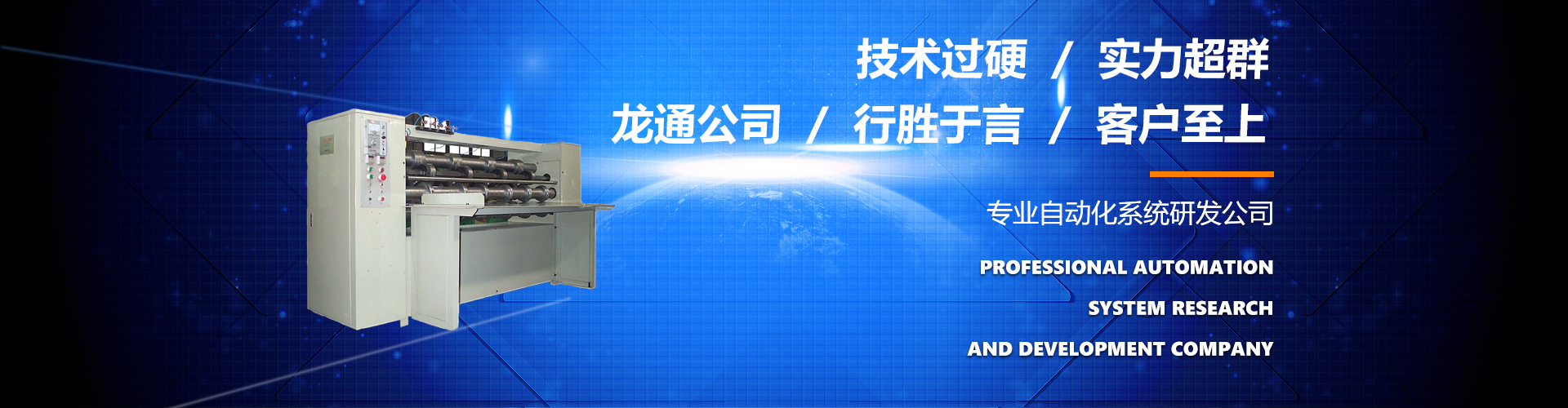 技术过硬 / 实力超群

龙通公司 / 行胜于言 / 客户至上

专业自动化系统研发公司

PROFESSIONAL AUTOMATION
SYSTEM RESEARCH
AND DEVELOPMENT COMPANY